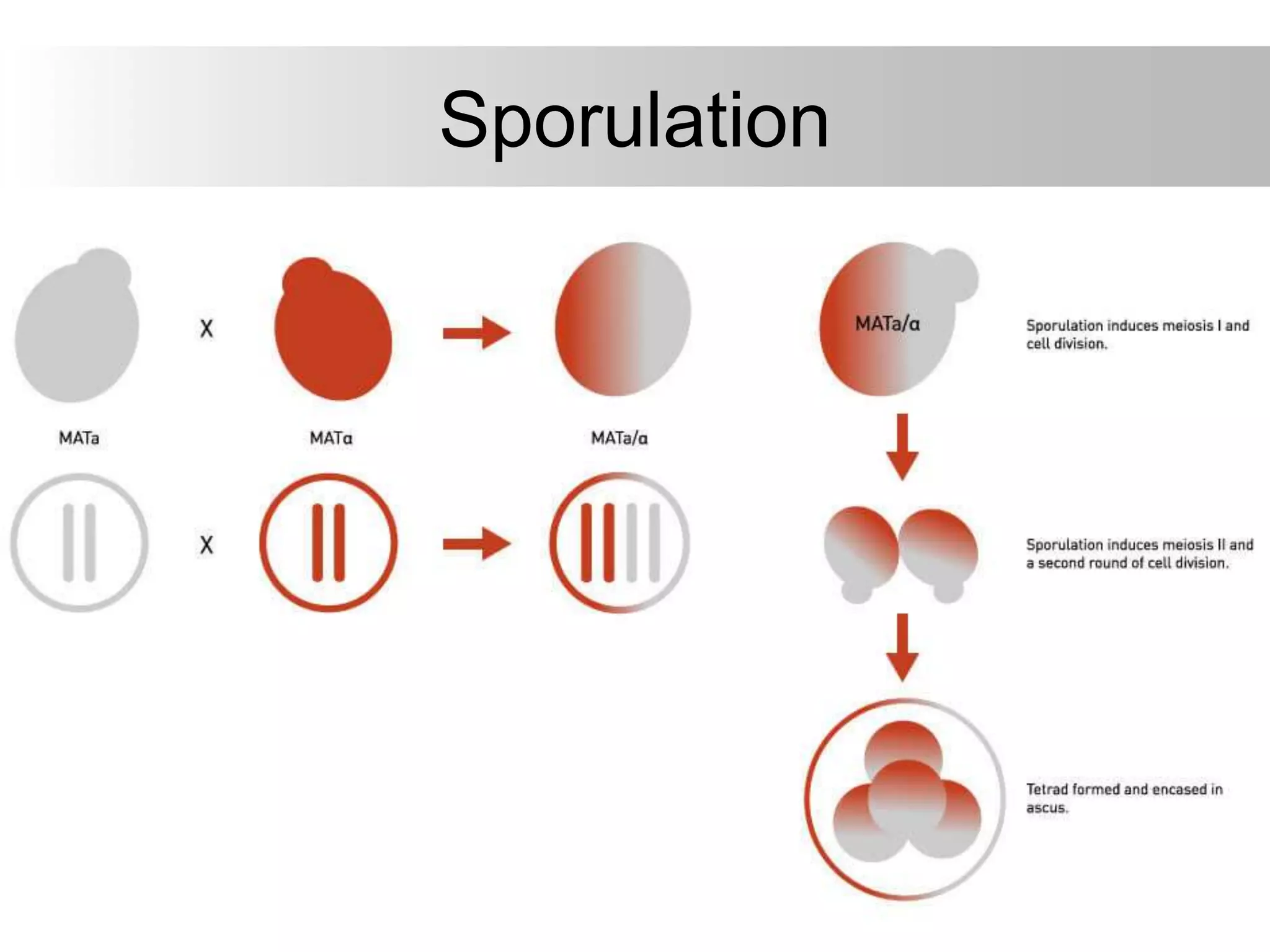 Sporulation

X

MATa

MATα

MATa/α

X

MATa/α

Sporulation induces meiosis I and cell division.

Sporulation induces meiosis II and a second round of cell division.

Tetrad formed and encased in ascus.